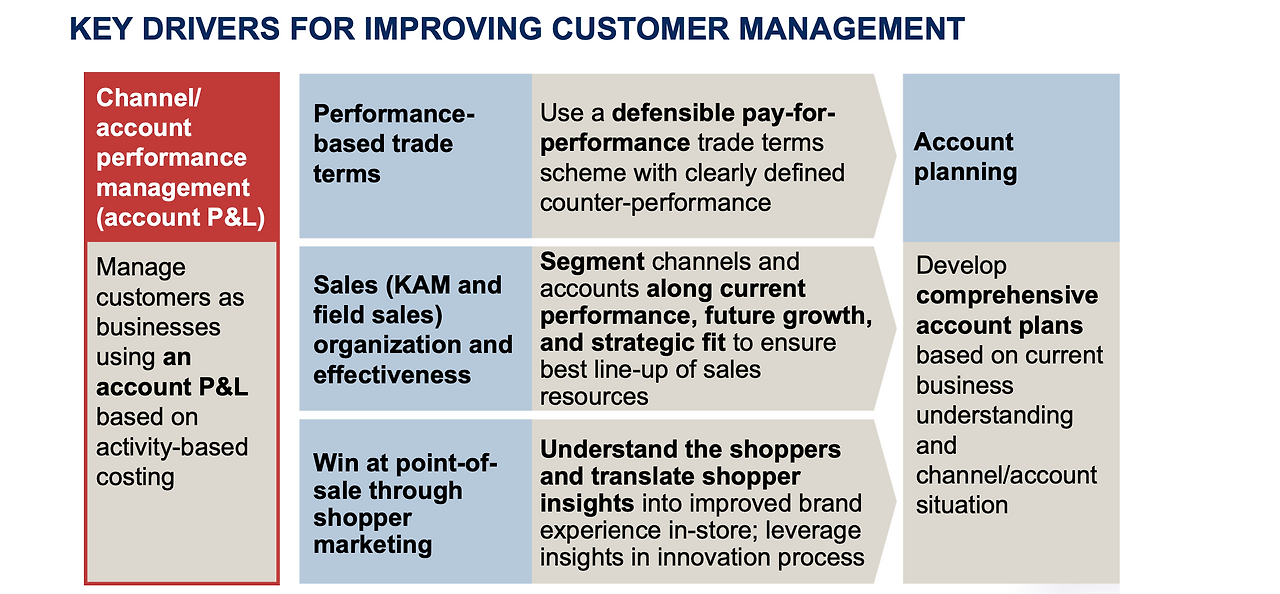 KEY DRIVERS FOR IMPROVING CUSTOMER MANAGEMENT

Channel/ account performance management (account P&L)

Manage customers as businesses using an account P&L based on activity-based costing

Performance-based trade terms

Use a defensible pay-for-performance trade terms scheme with clearly defined counter-performance

Sales (KAM and field sales) organization and effectiveness

Segment channels and accounts along current performance, future growth, and strategic fit to ensure best line-up of sales resources

Win at point-of-sale through shopper marketing

Understand the shoppers and translate shopper insights into improved brand experience in-store; leverage insights in innovation process

Account planning

Develop comprehensive account plans based on current business understanding and channel/account situation